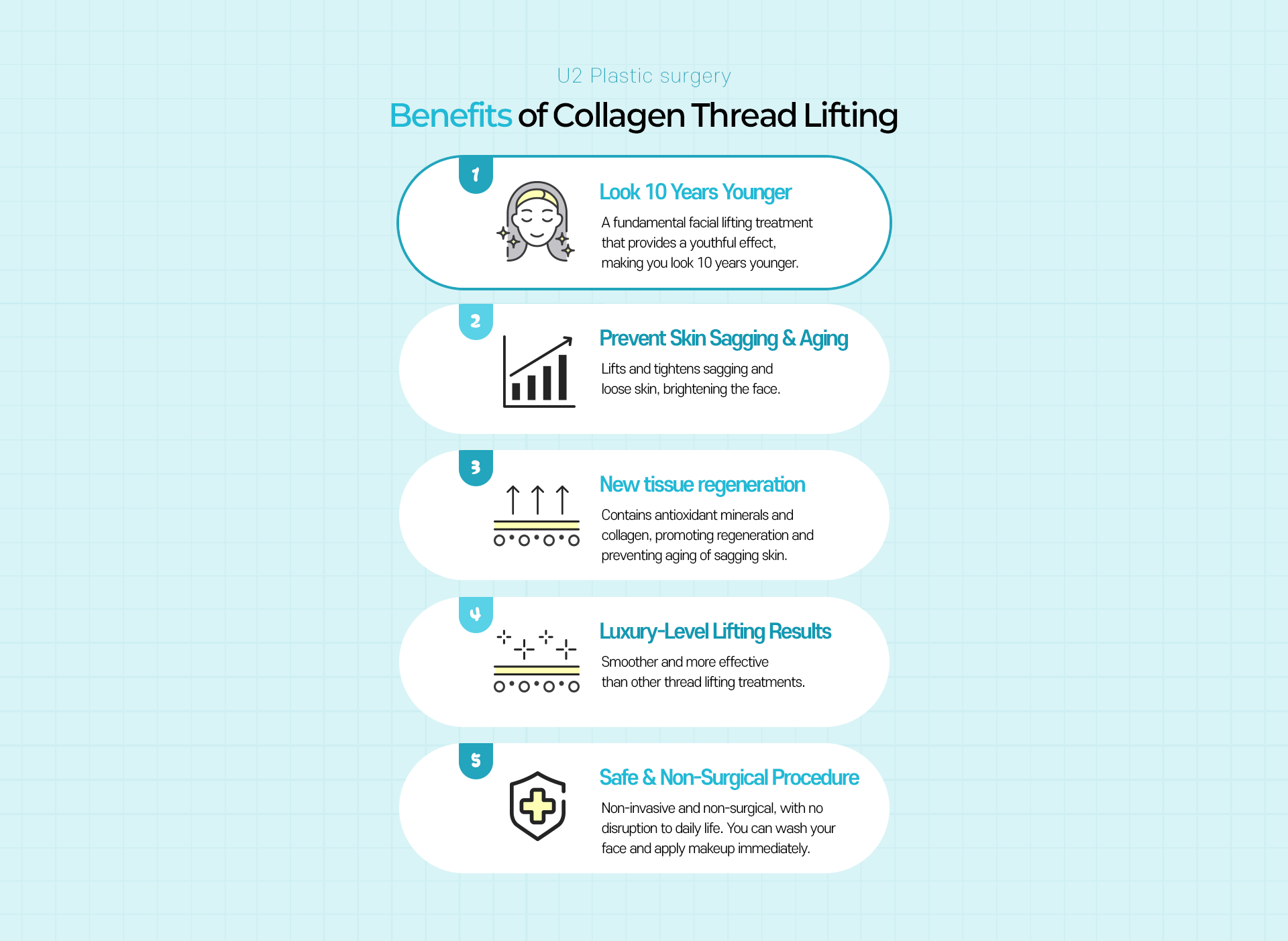 U2 Plastic surgery

Benefits of Collagen Thread Lifting

1

Look 10 Years Younger

A fundamental facial lifting treatment that provides a youthful effect, making you look 10 years younger.

2

Prevent Skin Sagging & Aging

Lifts and tightens sagging and loose skin, brightening the face.

3

New tissue regeneration

Contains antioxidant minerals and collagen, promoting regeneration and preventing aging of sagging skin.

4

Luxury-Level Lifting Results

Smoother and more effective than other thread lifting treatments.

5

Safe & Non-Surgical Procedure

Non-invasive and non-surgical, with no disruption to daily life. You can wash your face and apply makeup immediately.